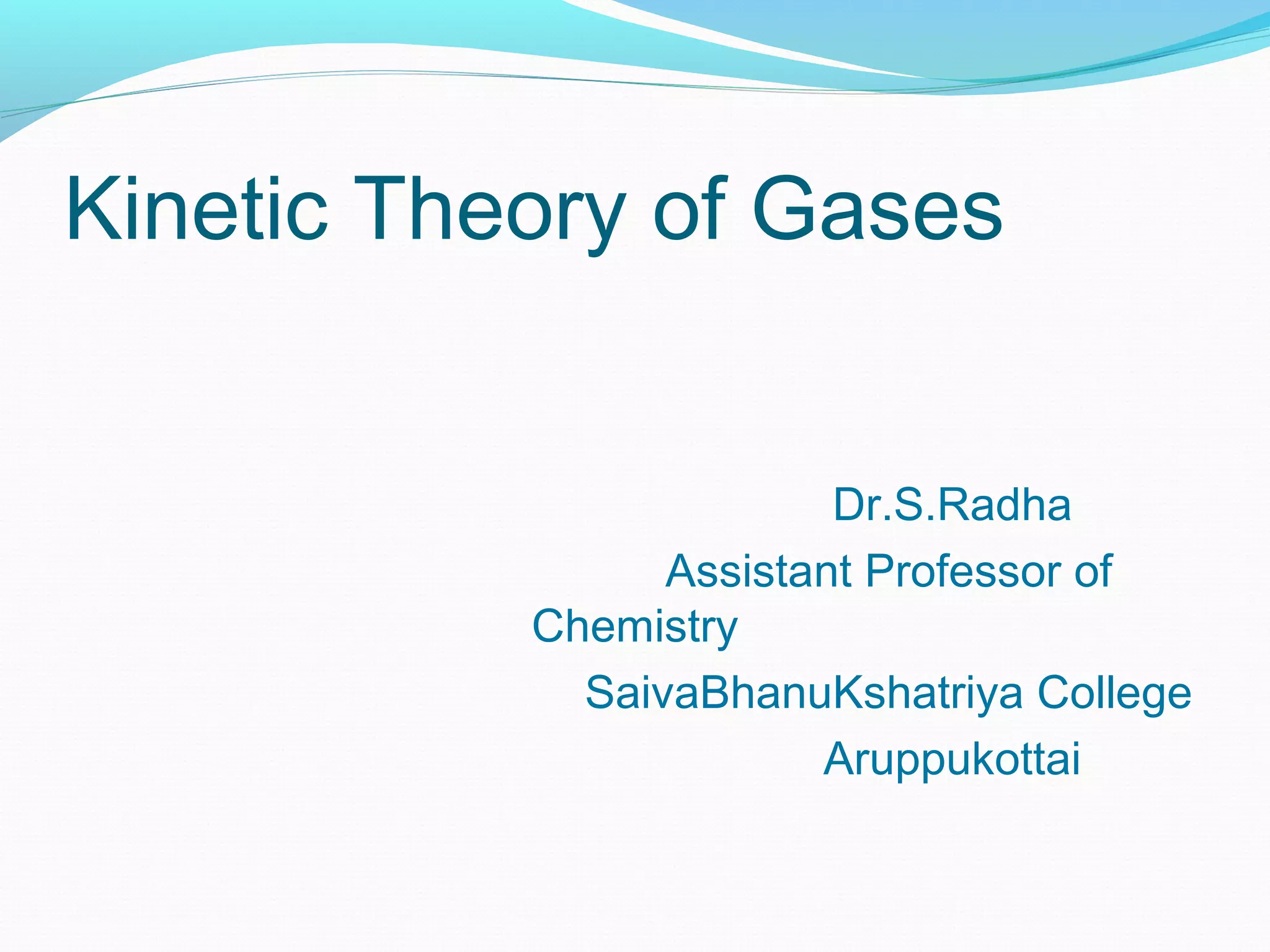 Kinetic Theory of Gases

Dr.S.Radha
Assistant Professor of Chemistry
SaivaBhanuKshatriya College
Aruppukottai